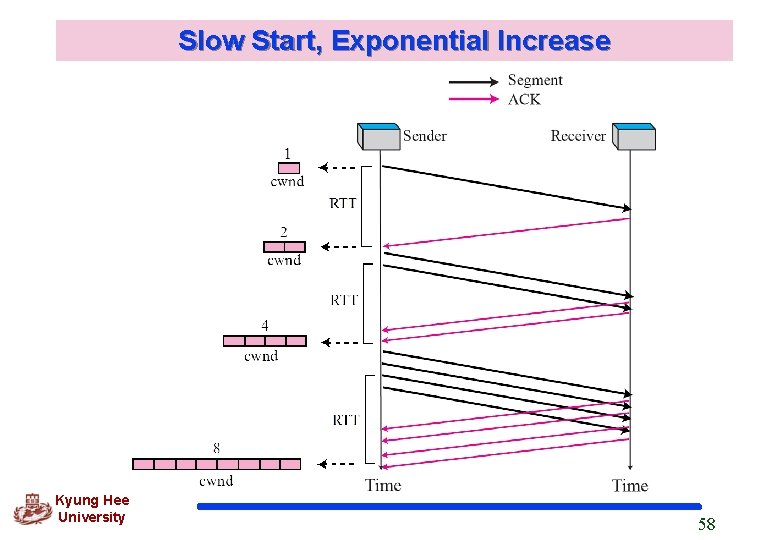 Slow Start, Exponential Increase

Segment
ACK

Sender
Receiver

1
cwnd
RTT
2
cwnd
RTT
4
cwnd
RTT
8
cwnd

Time
Time

Kyung Hee University

58